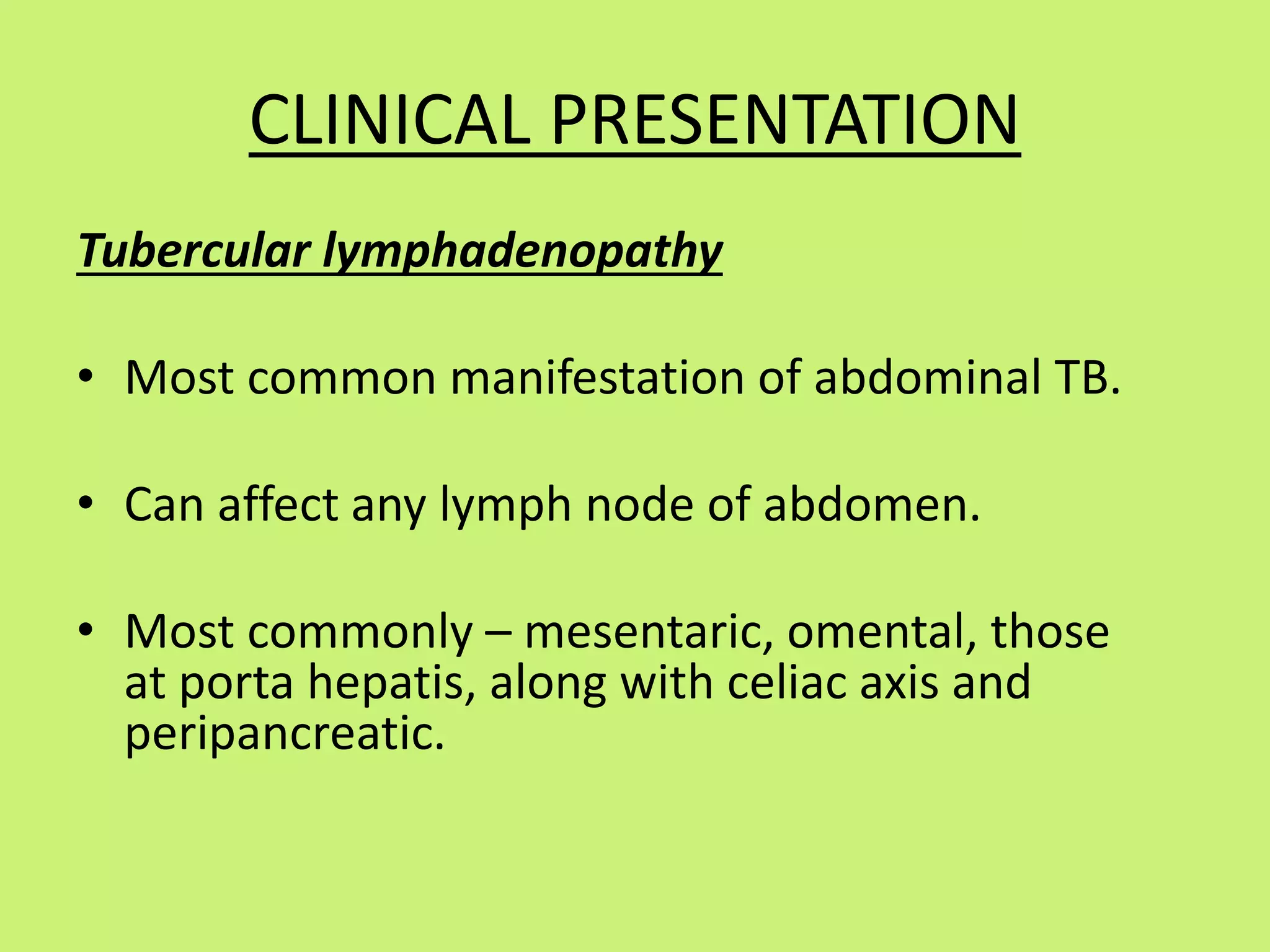 CLINICAL PRESENTATION

Tubercular lymphadenopathy

• Most common manifestation of abdominal TB.

• Can affect any lymph node of abdomen.

• Most commonly – mesentaric, omental, those at porta hepatis, along with celiac axis and peripancreatic.